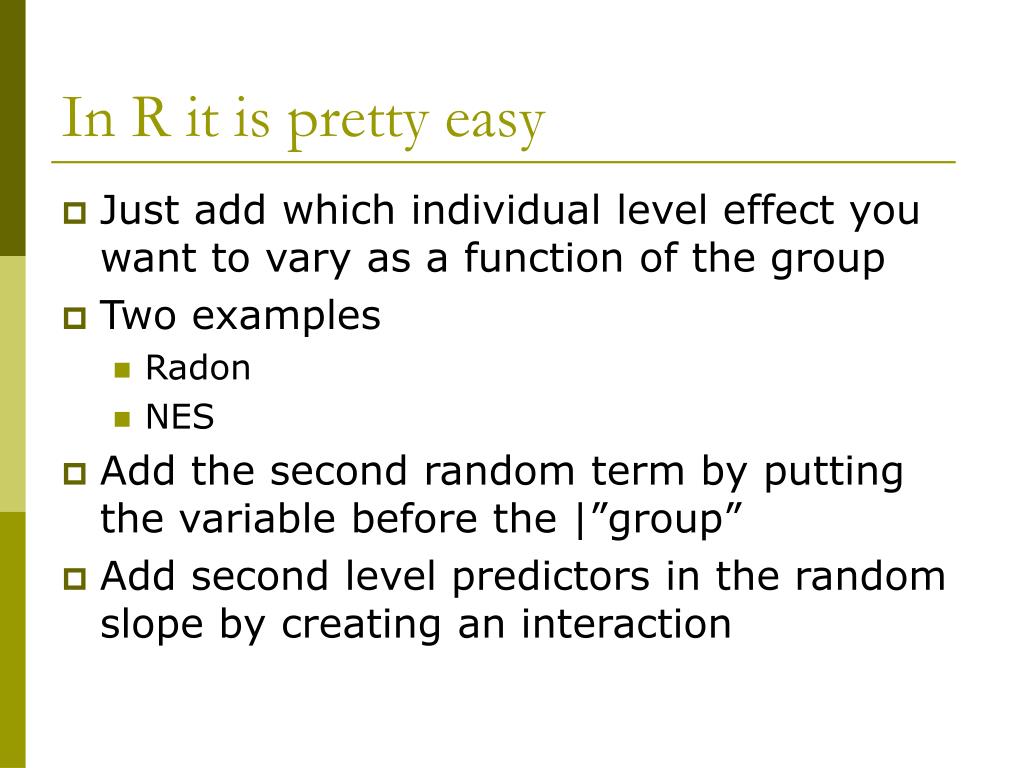 In R it is pretty easy

Just add which individual level effect you want to vary as a function of the group

Two examples

Radon

NES

Add the second random term by putting the variable before the |”group”

Add second level predictors in the random slope by creating an interaction